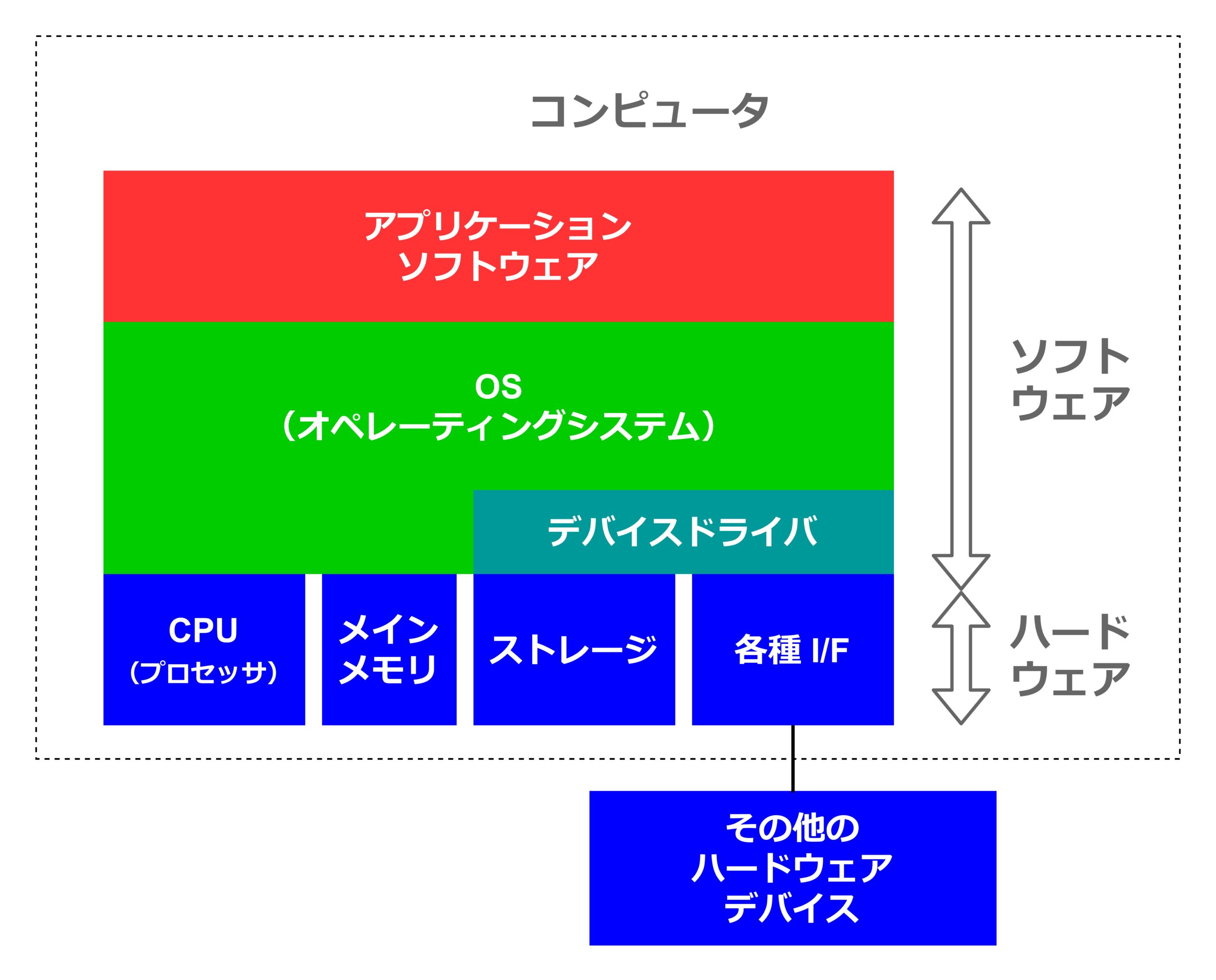 コンピュータ

アプリケーション
ソフトウェア

OS
（オペレーティングシステム）

デバイスドライバ

CPU
（プロセッサ）

メイン
メモリ

ストレージ

各種 I/F

ソフト
ウェア

ハード
ウェア

その他の
ハードウェア
デバイス